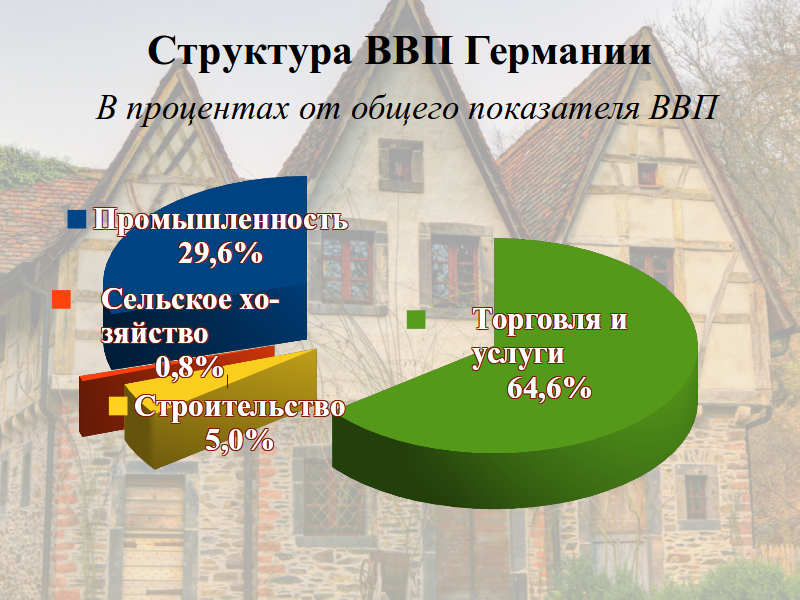 Структура ВВП Германии

В процентах от общего показателя ВВП

Промышленность
29,6%

Сельское хозяйство
0,8%

Строительство
5,0%

Торговля и услуги
64,6%